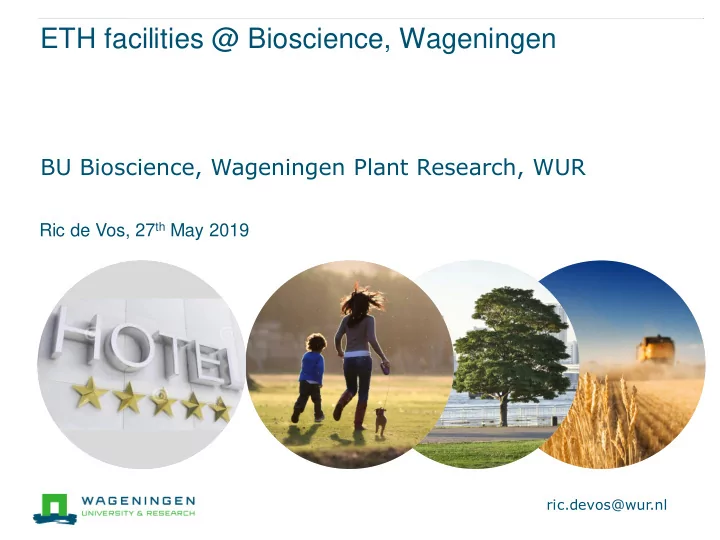 ETH facilities @ Bioscience, Wageningen

BU Bioscience, Wageningen Plant Research, WUR

Ric de Vos, 27$^{th}$ May 2019

HOTEL

WAGENINGEN
UNIVERSITY & RESEARCH

ric.devos@wur.nl